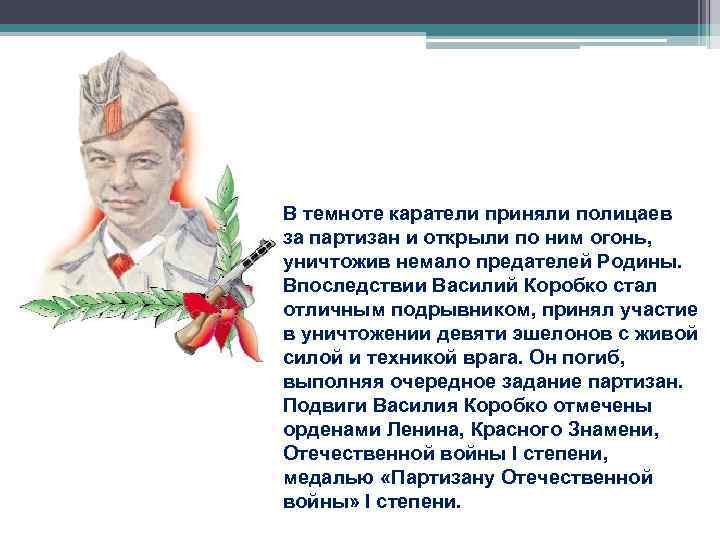 В темноте каратели приняли полицаев за партизан и открыли по ним огонь, уничтожив немало предателей Родины. Впоследствии Василий Коробко стал отличным подрывником, принял участие в уничтожении девяти эшелонов с живой силой и техникой врага. Он погиб, выполняя очередное задание партизан. Подвиги Василия Коробко отмечены орденами Ленина, Красного Знамени, Отечественной войны I степени, медалью «Партизану Отечественной войны» I степени.